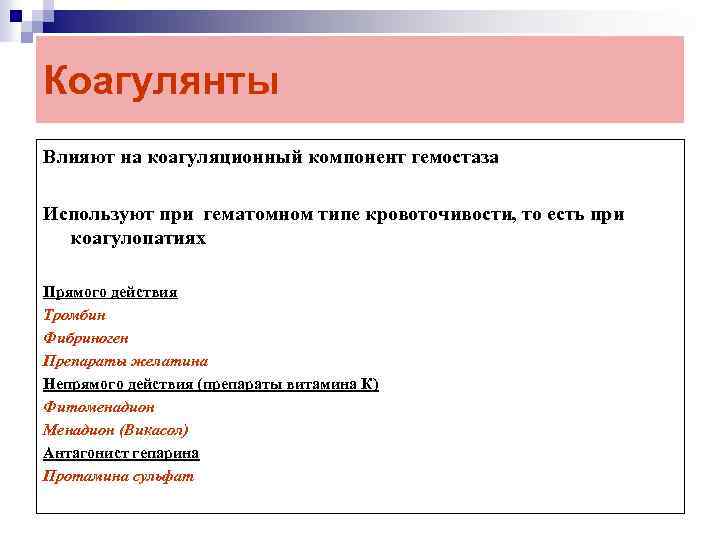 Коагулянты

Влияют на коагуляционный компонент гемостаза

Используют при гематомном типе кровоточивости, то есть при коагулопатиях

Прямого действия
Тромбин
Фибриноген
Препараты желатина
Непрямого действия (препараты витамина К)
Фитоменадион
Менадион (Викасол)
Антагонист гепарина
Протамина сульфат